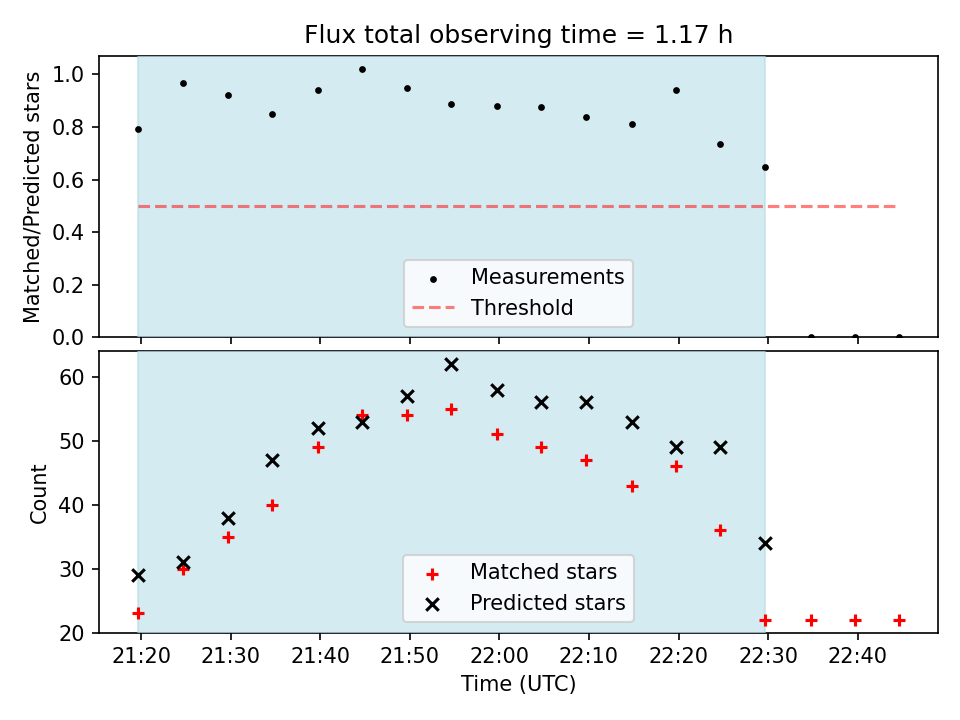 Flux total observing time = 1.17 h

Matched/Predicted stars

1.0
0.8
0.6
0.4
0.2
0.0

Measurements
Threshold

Count

60
50
40
30
20

Matched stars
Predicted stars

21:20 21:30 21:40 21:50 22:00 22:10 22:20 22:30 22:40

Time (UTC)